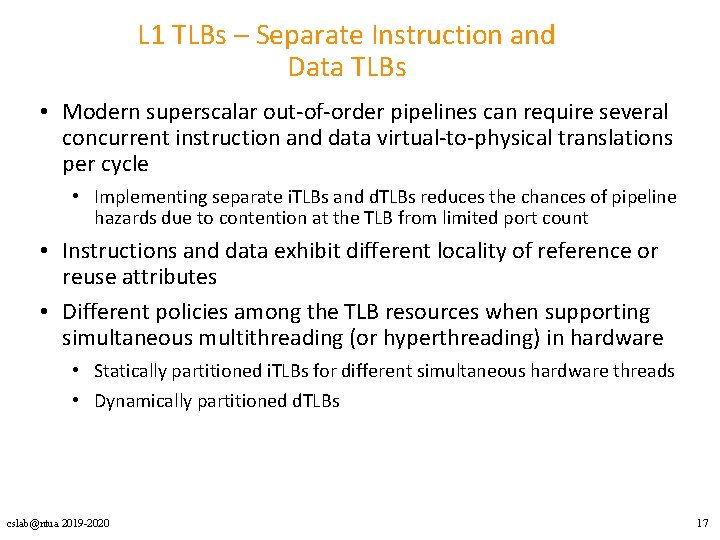 L1 TLBs – Separate Instruction and Data TLBs

• Modern superscalar out-of-order pipelines can require several concurrent instruction and data virtual-to-physical translations per cycle

• Implementing separate iTLBs and dTLBs reduces the chances of pipeline hazards due to contention at the TLB from limited port count

• Instructions and data exhibit different locality of reference or reuse attributes

• Different policies among the TLB resources when supporting simultaneous multithreading (or hyperthreading) in hardware

• Statically partitioned iTLBs for different simultaneous hardware threads

• Dynamically partitioned dTLBs

cslab@ntua 2019-2020

17